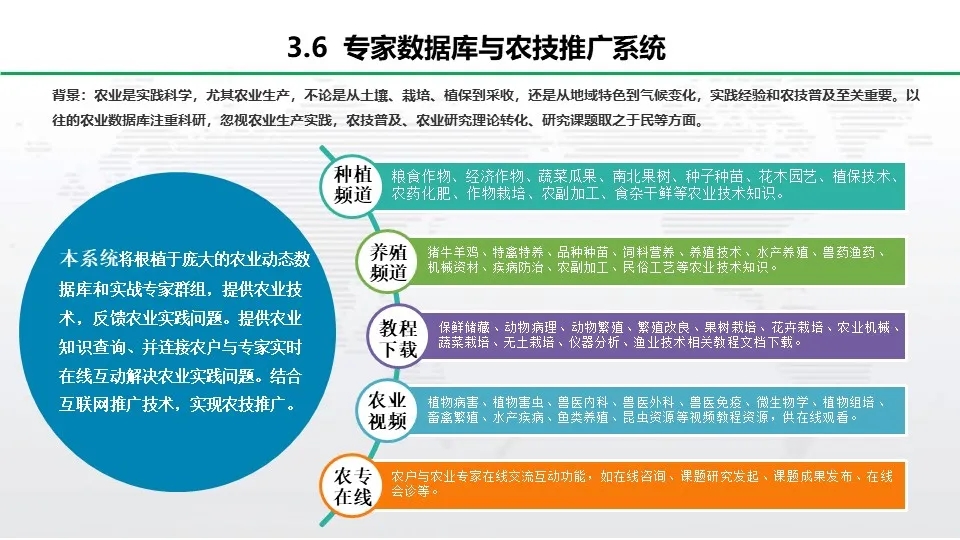 3.6 专家数据库与农技推广系统

背景：农业是实践科学，尤其农业生产，不论是从土壤、栽培、植保到采收，还是从地域特色到气候变化，实践经验和农技普及至关重要。以往的农业数据库注重科研，忽视农业生产实践，农技普及、农业研究理论转化、研究课题取之于民等方面。

本系统将根植于庞大的农业动态数据库和实战专家群组，提供农业技术，反馈农业实践问题。提供农业知识查询、并连接农户与专家实时在线互动解决农业实践问题。结合互联网推广技术，实现农技推广。

种植频道
粮食作物、经济作物、蔬菜瓜果、南北果树、种子种苗、花木园艺、植保技术、农药化肥、作物栽培、农副加工、食杂干鲜等农业技术知识。

养殖频道
猪牛羊鸡、特畜特养、品种种苗、饲料营养、养殖技术、水产养殖、兽药渔药、机械资材、疾病防治、农副加工、民俗工艺等农业技术知识。

教程下载
保鲜储藏、动物病理、动物繁殖、繁殖改良、果树栽培、花卉栽培、农业机械、蔬菜栽培、无土栽培、仪器分析、渔业技术相关教程文档下载。

农业视频
植物病害、植物害虫、兽医内科、兽医外科、兽医免疫、微生物学、植物组培、畜禽繁殖、水产疾病、鱼类养殖、昆虫资源等视频教程资源，供在线观看。

农专在线
农户与农业专家在线交流互动功能，如在线咨询、课题研究发起、课题成果发布、在线会诊等。